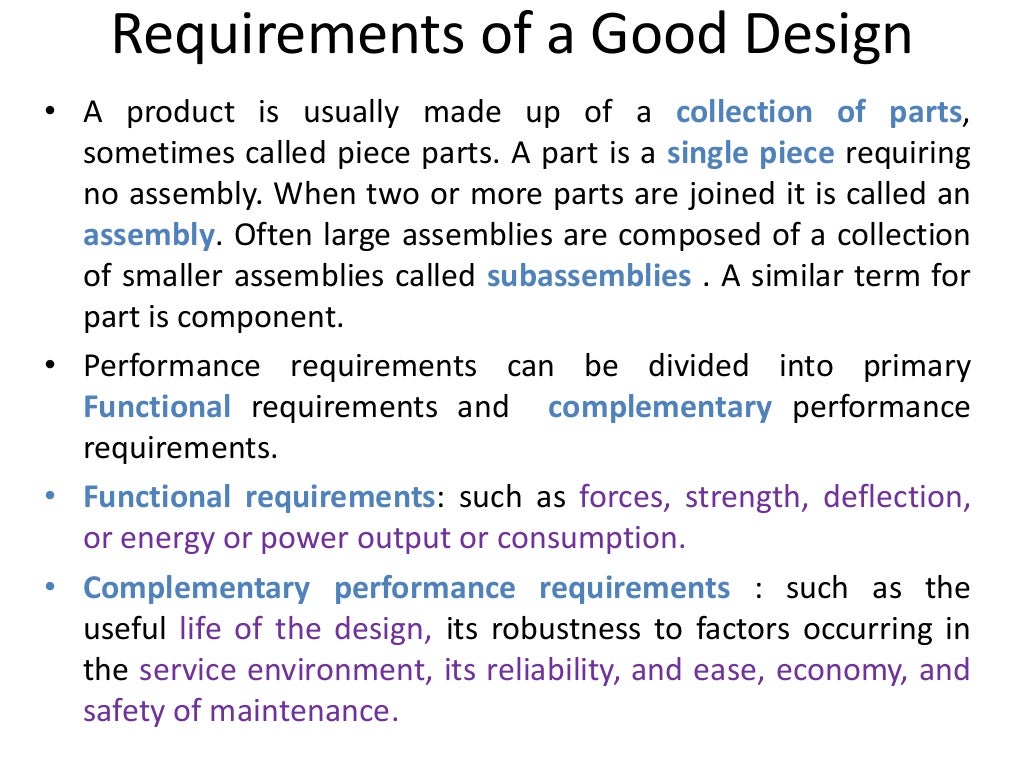 Requirements of a Good Design

• A product is usually made up of a collection of parts, sometimes called piece parts. A part is a single piece requiring no assembly. When two or more parts are joined it is called an assembly. Often large assemblies are composed of a collection of smaller assemblies called subassemblies . A similar term for part is component.

• Performance requirements can be divided into primary Functional requirements and complementary performance requirements.

• Functional requirements: such as forces, strength, deflection, or energy or power output or consumption.

• Complementary performance requirements : such as the useful life of the design, its robustness to factors occurring in the service environment, its reliability, and ease, economy, and safety of maintenance.